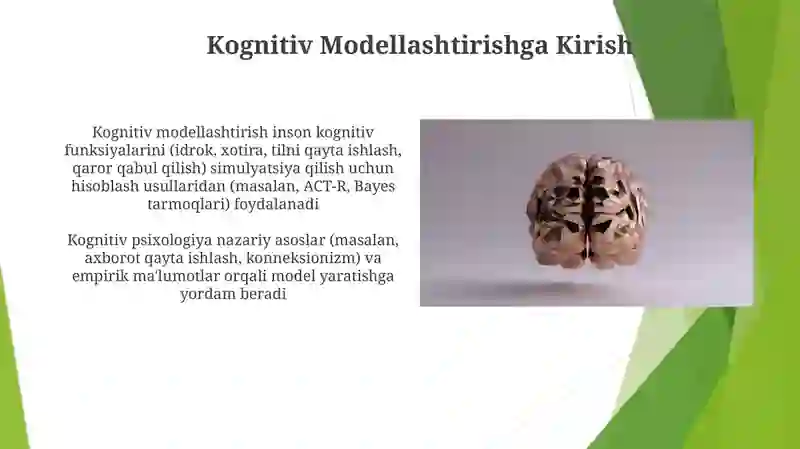 Kognitiv Modellashtirishga Kirish

Kognitiv modellashtirish inson kognitiv funksiyalarini (idrok, xotira, tilni qayta ishlash, qaror qabul qilish) simulyatsiya qilish uchun hisoblash usullaridan (masalan, ACT-R, Bayes tarmoqlari) foydalanadi

Kognitiv psixologiya nazariy asoslar (masalan, axborot qayta ishlash, konneksionizm) va empirik ma'lumotlar orqali model yaratishga yordam beradi